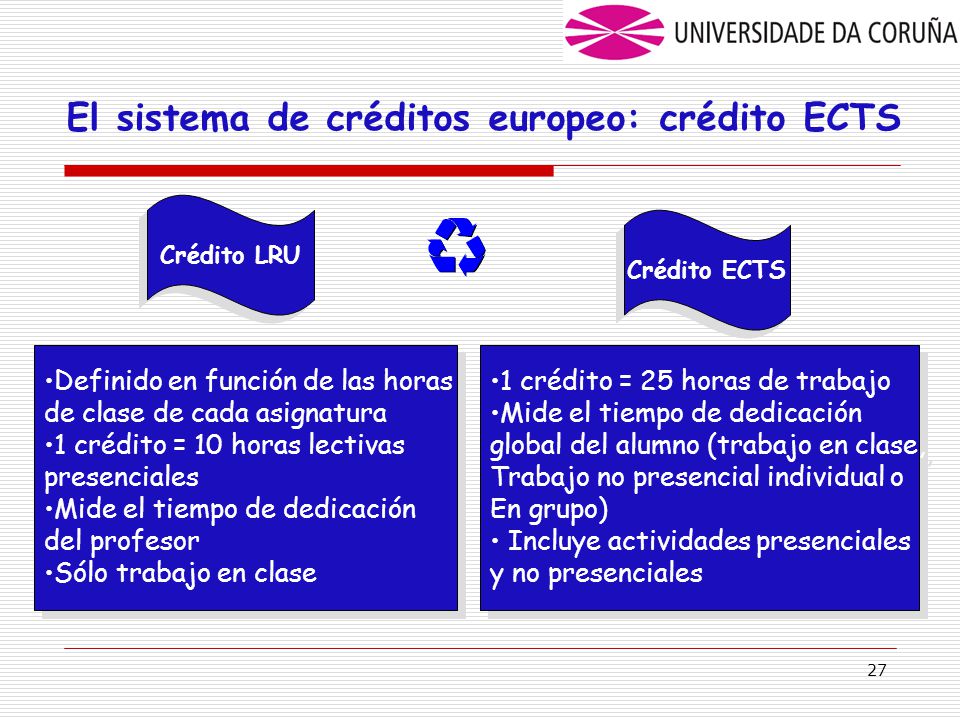 UNIVERSIDADE DA CORUÑA

El sistema de créditos europeo: crédito ECTS

Crédito LRU

Crédito ECTS

•Definido en función de las horas de clase de cada asignatura
•1 crédito = 10 horas lectivas presenciales
•Mide el tiempo de dedicación del profesor
•Sólo trabajo en clase

•1 crédito = 25 horas de trabajo
•Mide el tiempo de dedicación global del alumno (trabajo en clase, Trabajo no presencial individual o En grupo)
• Incluye actividades presenciales y no presenciales

27